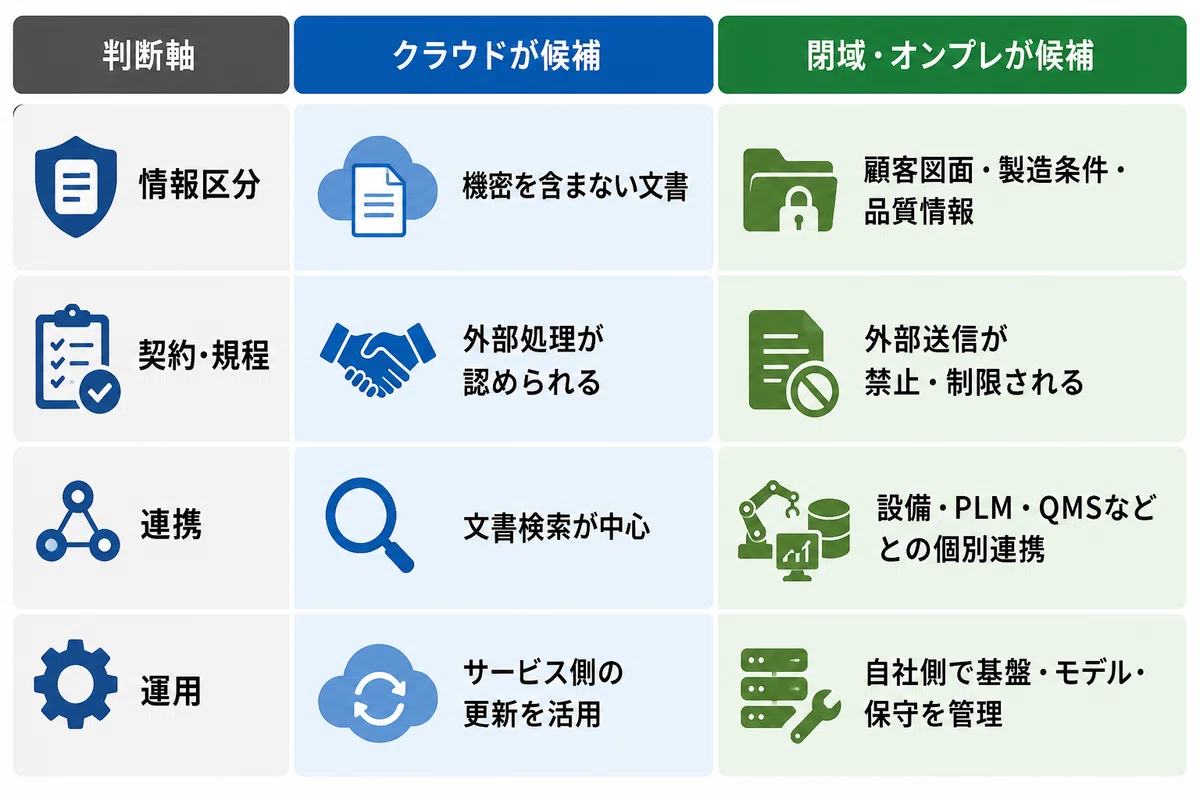 | 判断軸 | クラウドが候補 | 閉域・オンプレが候補 |
|---|---|---|
| 情報区分 | 機密を含まない文書 | 顧客図面・製造条件・品質情報 |
| 契約・規程 | 外部処理が認められる | 外部送信が禁止・制限される |
| 連携 | 文書検索が中心 | 設備・PLM・QMSなどとの個別連携 |
| 運用 | サービス側の更新を活用 | 自社側で基盤・モデル・保守を管理 |